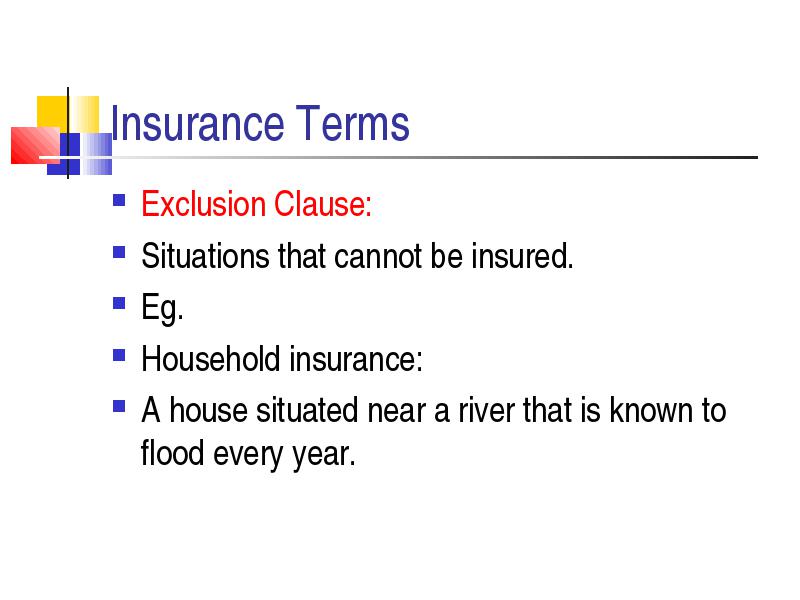 Insurance Terms

- Exclusion Clause:
- Situations that cannot be insured.
- Eg.
- Household insurance:
- A house situated near a river that is known to flood every year.